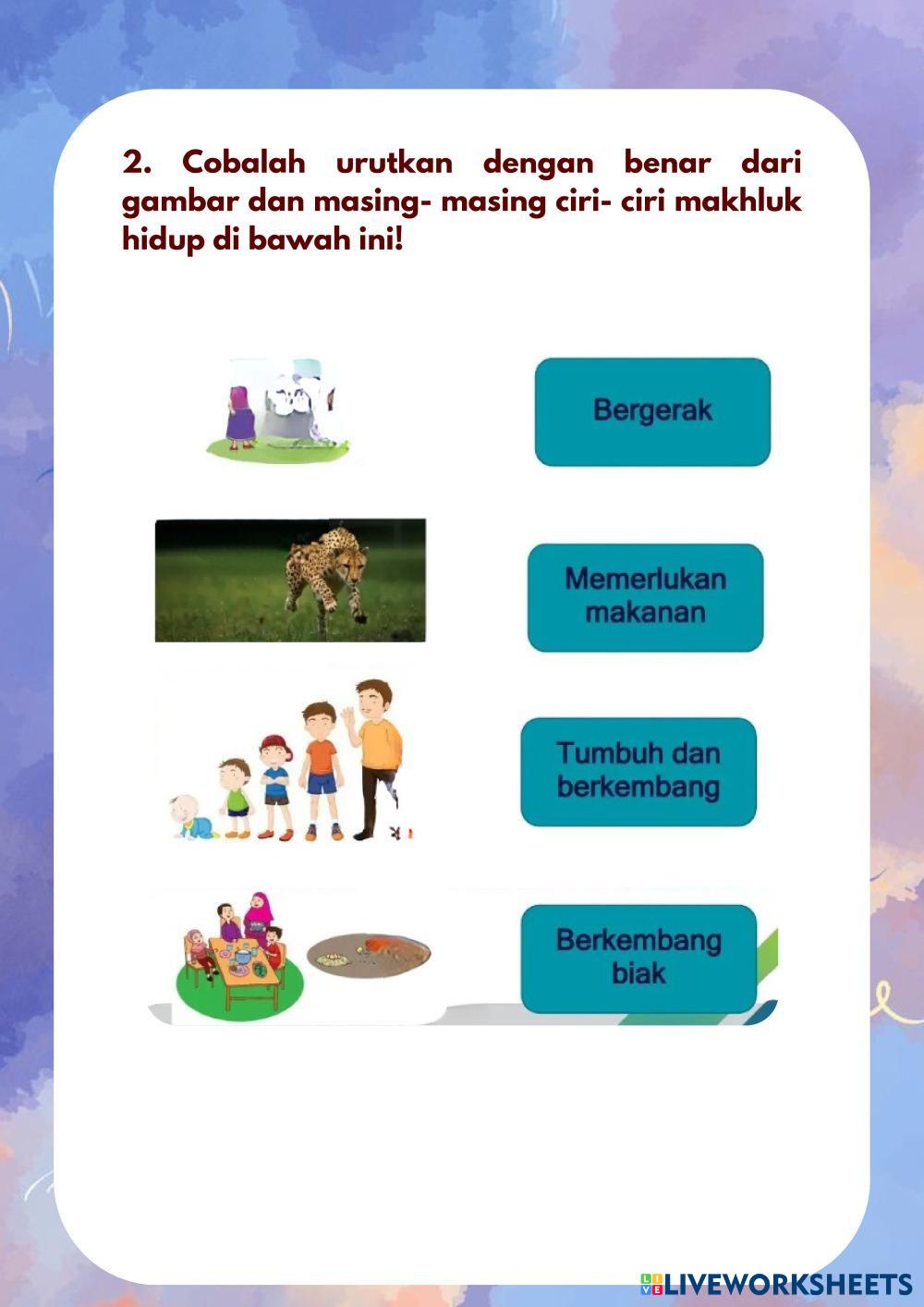 2. Cobalah urutkan dengan benar dari gambar dan masing- masing ciri- ciri makhluk hidup di bawah ini!

Bergerak

Memerlukan makanan

Tumbuh dan berkembang

Berkembang biak

LIVEWORKSHEETS